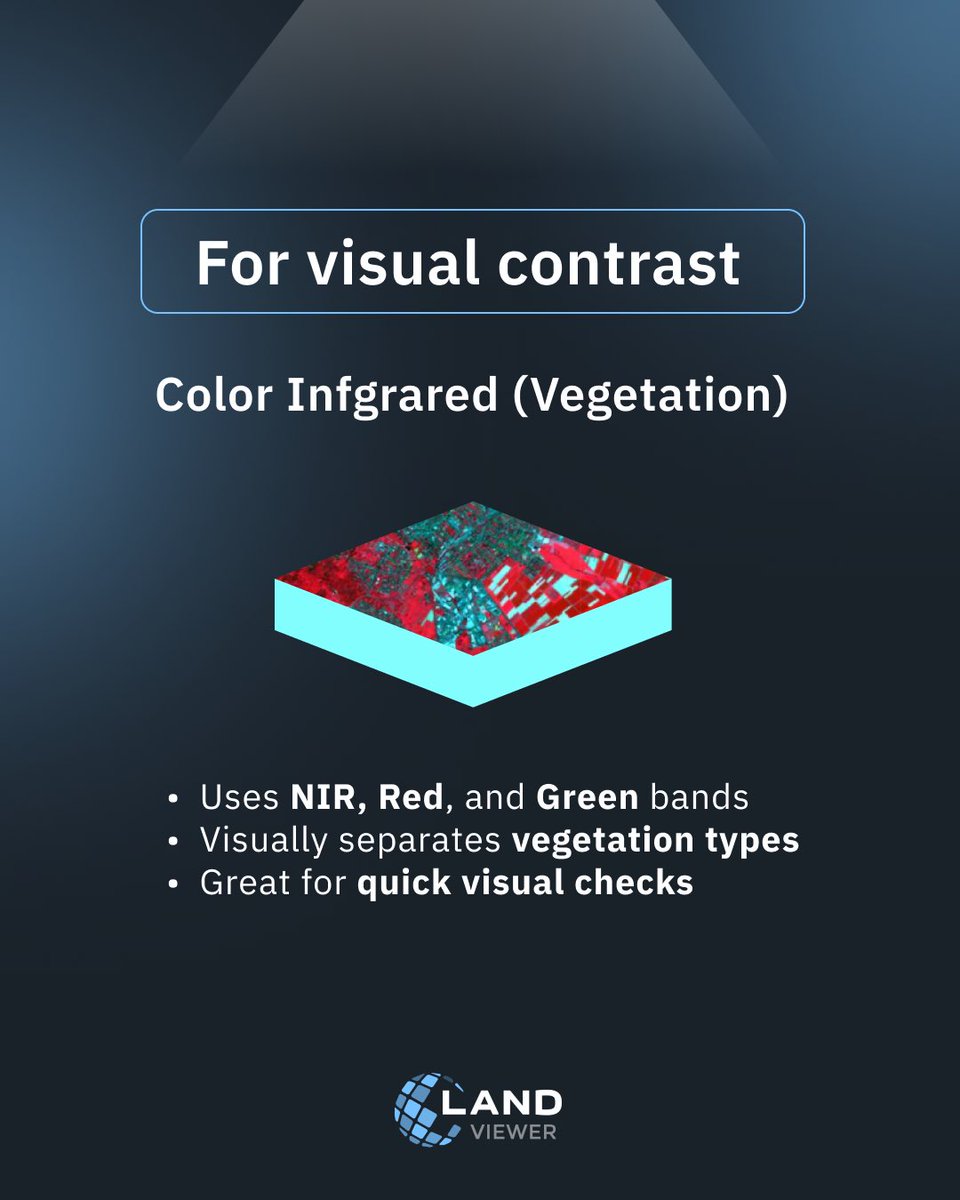 For visual contrast

Color Infgrared (Vegetation)

• Uses NIR, Red, and Green bands
• Visually separates vegetation types
• Great for quick visual checks

LAND VIEWER